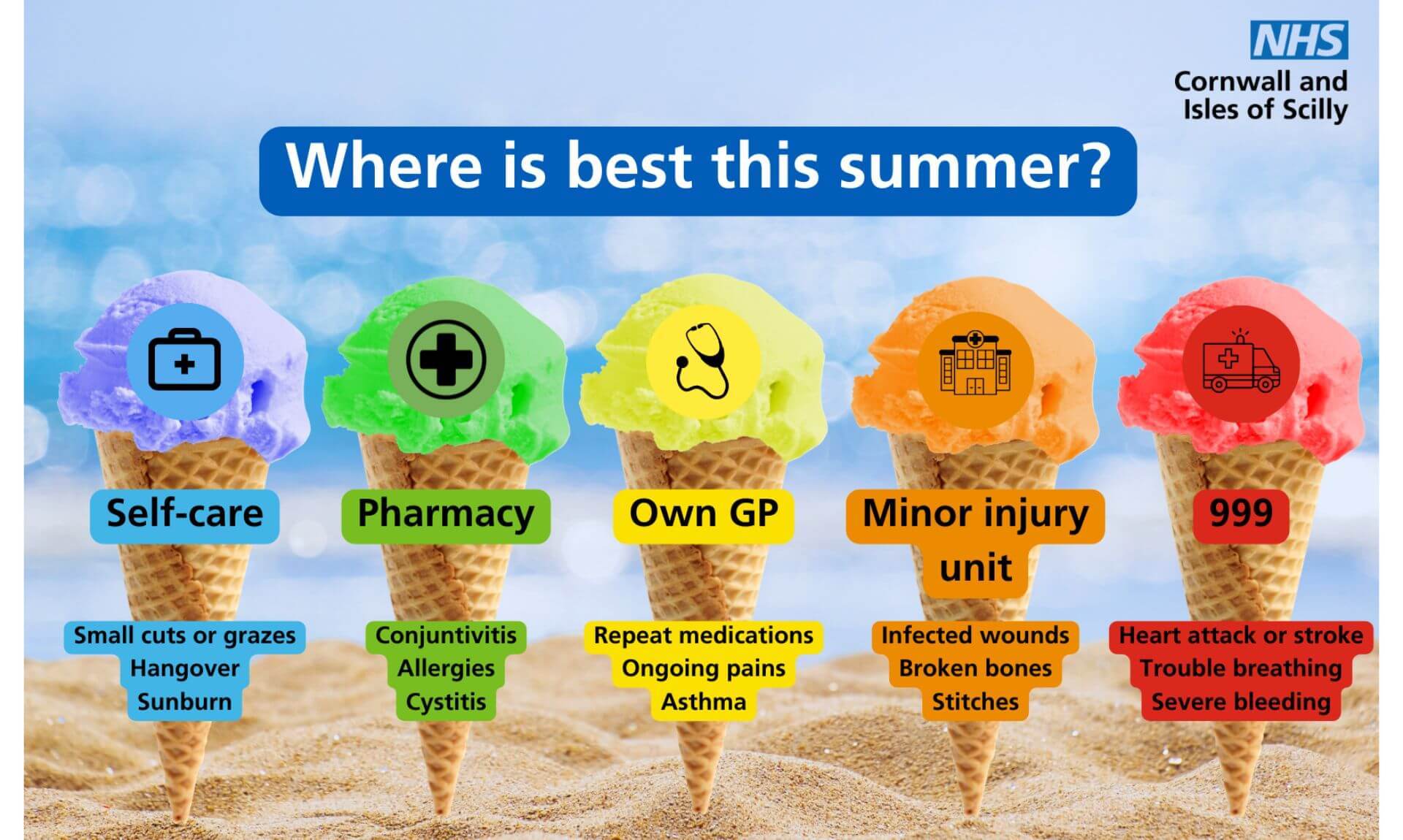 NHS
Cornwall and
Isles of Scilly

Where is best this summer?

Self-care

Small cuts or grazes
Hangover
Sunburn

Pharmacy

Conjuntivitis
Allergies
Cystitis

Own GP

Repeat medications
Ongoing pains
Asthma

Minor injury unit

Infected wounds
Broken bones
Stitches

999

Heart attack or stroke
Trouble breathing
Severe bleeding